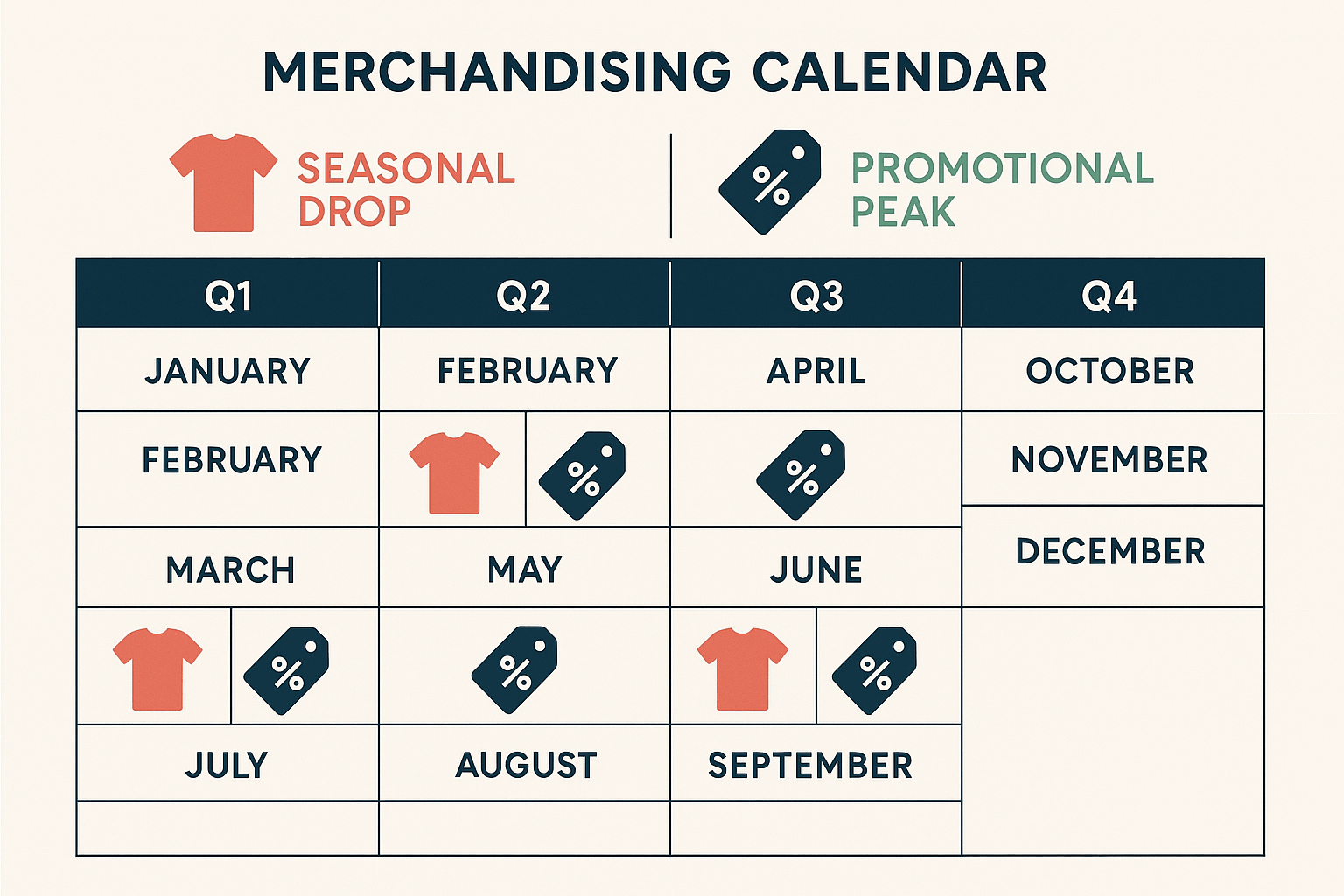 MERCHANDISING CALENDAR

SEASONAL DROP

%

PROMOTIONAL PEAK

| Q1 | Q2 | Q3 | Q4 |
|---|---|---|---|
| JANUARY | FEBRUARY | APRIL | OCTOBER |
| FEBRUARY | % | % | NOVEMBER |
| MARCH | MAY | JUNE | DECEMBER |
| % | % | % | |
| JULY | AUGUST | SEPTEMBER | |
| | | | |